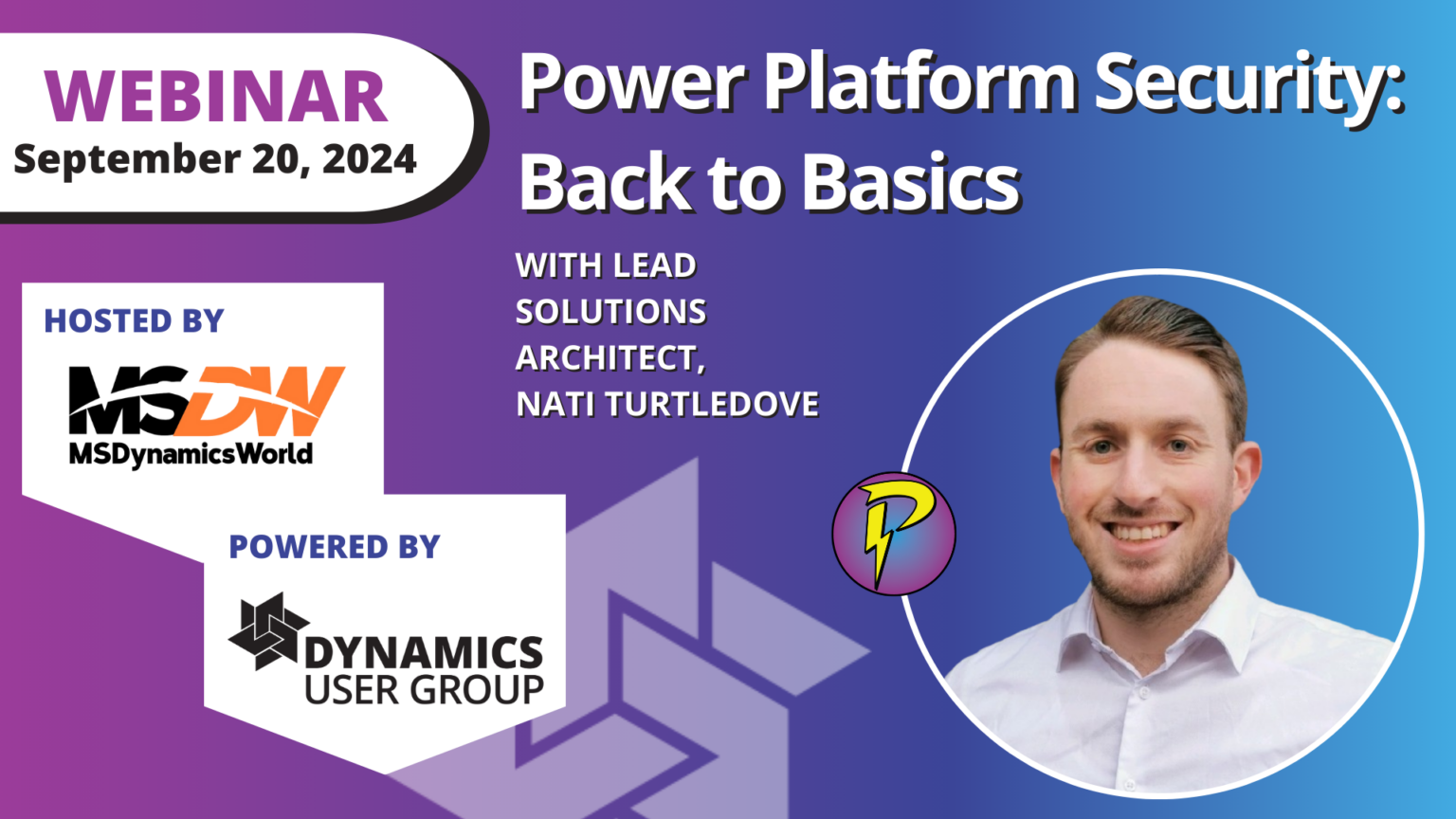 WEBINAR
September 20, 2024

Power Platform Security: Back to Basics

WITH LEAD SOLUTIONS ARCHITECT, NATI TURTLEDOVE

HOSTED BY

MSDW
MSDynamicsWorld

POWERED BY

DYNAMICS USER GROUP

P